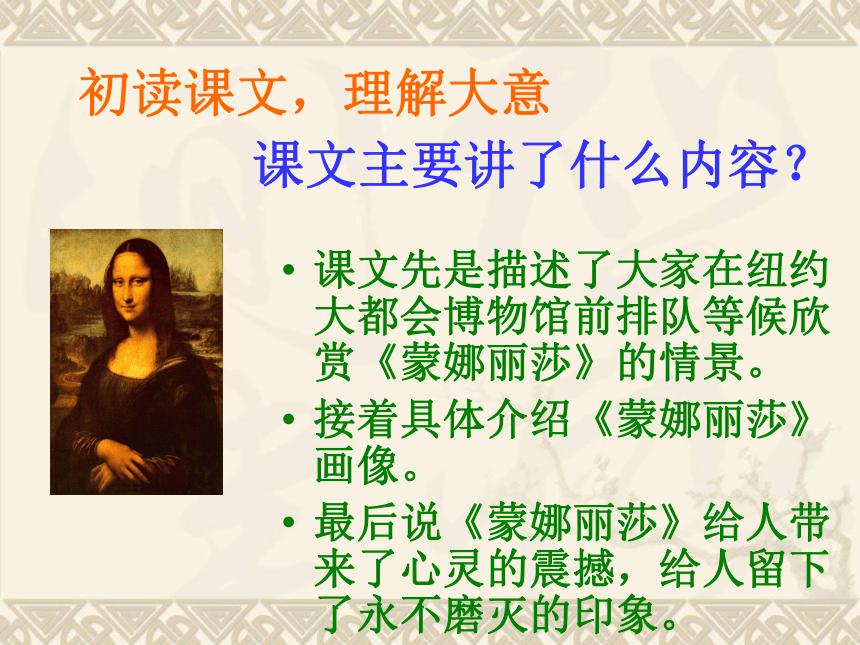 初读课文，理解大意

课文主要讲了什么内容？

• 课文先是描述了大家在纽约大都会博物馆前排队等候欣赏《蒙娜丽莎》的情景。

• 接着具体介绍《蒙娜丽莎》画像。

• 最后说《蒙娜丽莎》给人带来了心灵的震撼，给人留下了永不磨灭的印象。